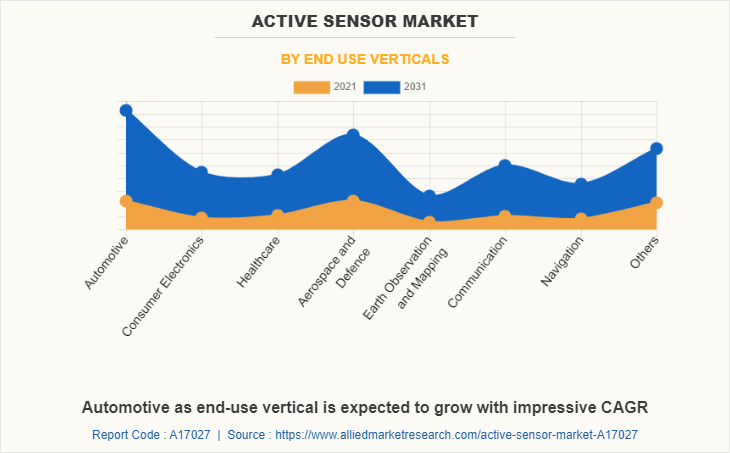 ACTIVE SENSOR MARKET

BY END USE VERTICALS

2021 2031

Automotive
Consumer Electronics
Healthcare
Aerospace and Defence
Earth Observation and Mapping
Communication
Navigation
Others

Automotive as end-use vertical is expected to grow with impressive CAGR

Report Code : A17027 | Source : https://www.alliedmarketresearch.com/active-sensor-market-A17027